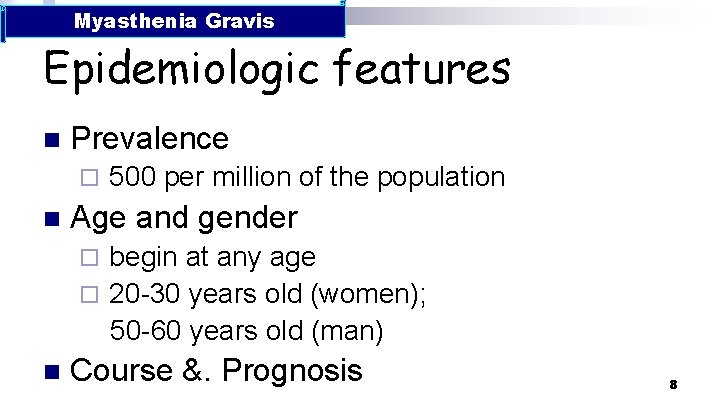 Myasthenia Gravis

Epidemiologic features

Prevalence
500 per million of the population

Age and gender
begin at any age
20-30 years old (women); 50-60 years old (man)

Course &. Prognosis

8